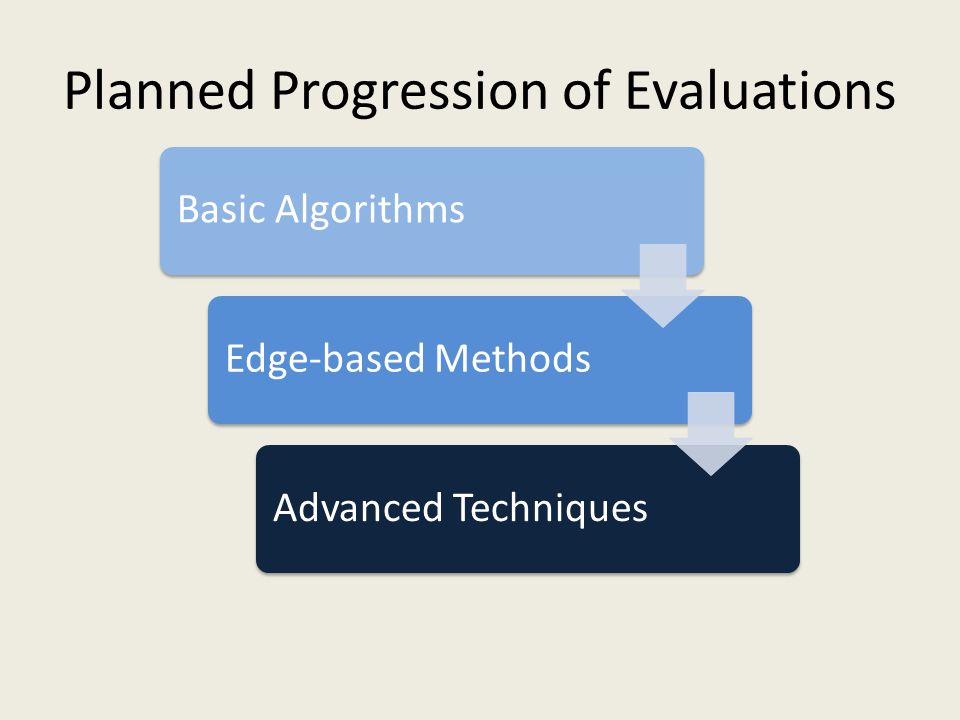 Planned Progression of Evaluations

Basic Algorithms

Edge-based Methods

Advanced Techniques